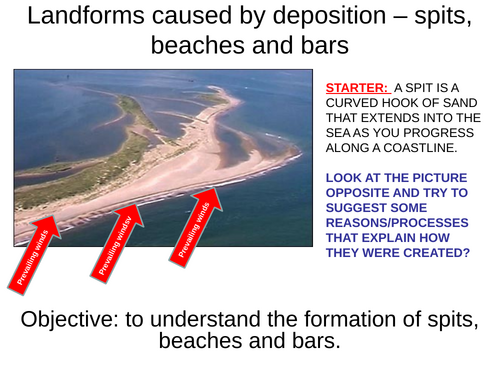 Landforms caused by deposition – spits, beaches and bars

Prevailing winds

Prevailing windsv

Prevailing winds

STARTER: A SPIT IS A CURVED HOOK OF SAND THAT EXTENDS INTO THE SEA AS YOU PROGRESS ALONG A COASTLINE.

LOOK AT THE PICTURE OPPOSITE AND TRY TO SUGGEST SOME REASONS/PROCESSES THAT EXPLAIN HOW THEY WERE CREATED?

Objective: to understand the formation of spits, beaches and bars.